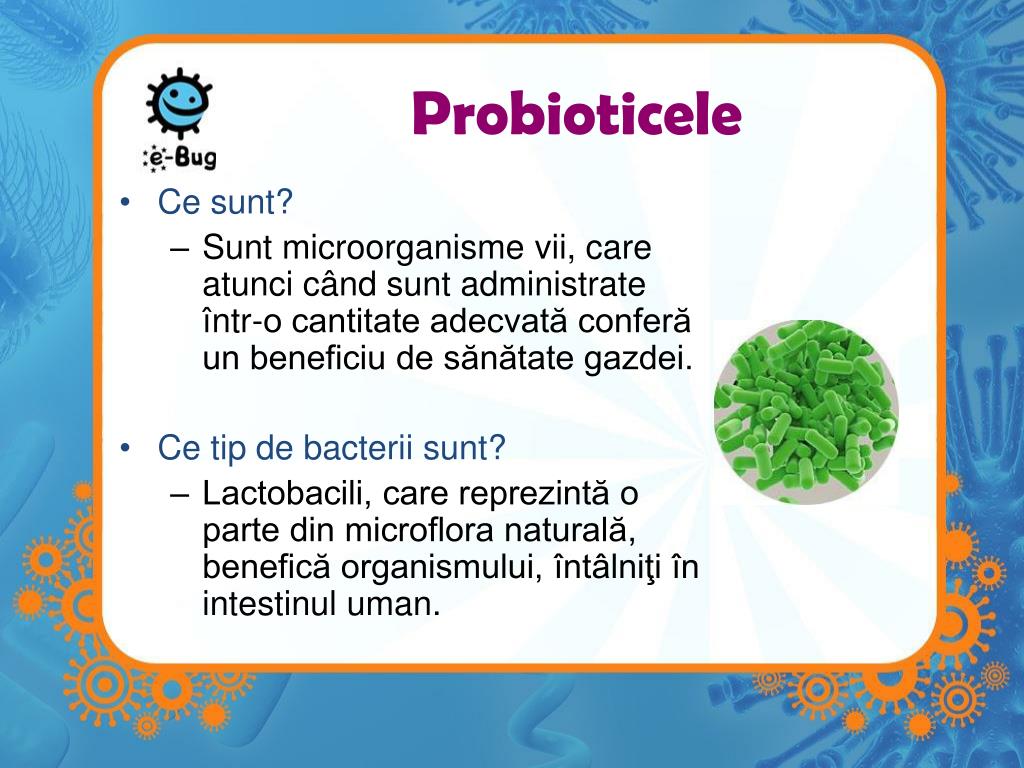 e-Bug

Probioticele

• Ce sunt?
– Sunt microorganisme vii, care atunci când sunt administrate într-o cantitate adecvată conferă un beneficiu de sănătate gazdei.

• Ce tip de bacterii sunt?
– Lactobacili, care reprezintă o parte din microflora naturală, benefică organismului, întâlniţi în intestinul uman.